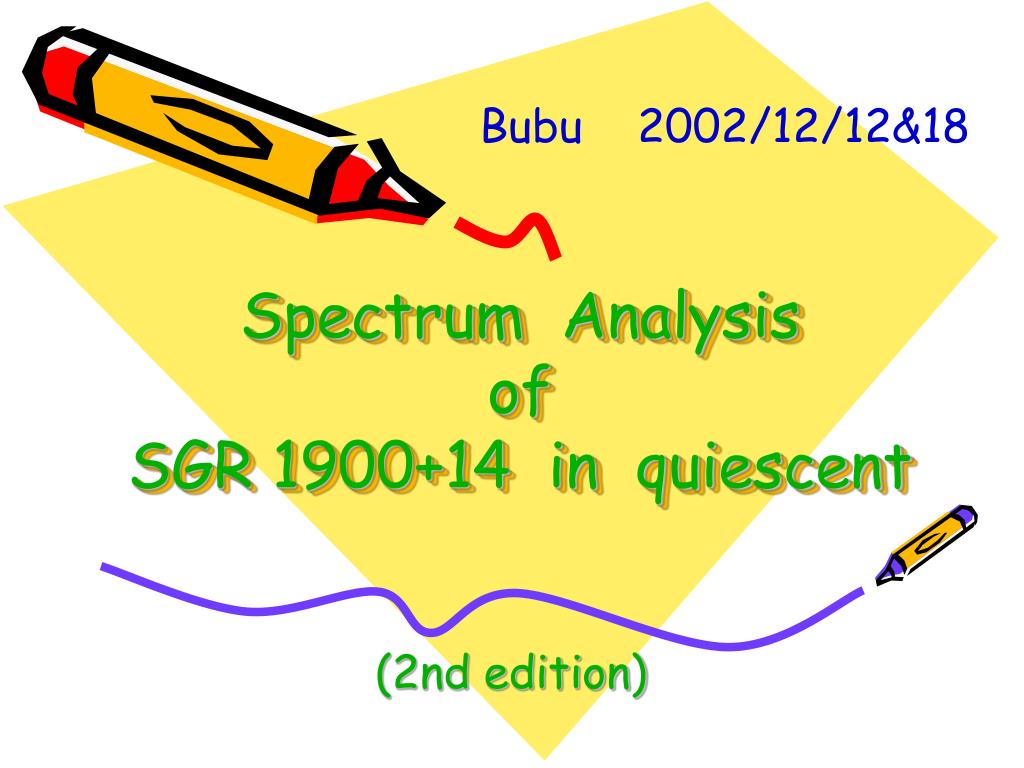 Bubu 2002/12/12&18

Spectrum Analysis of SGR 1900+14 in quiescent

(2nd edition)